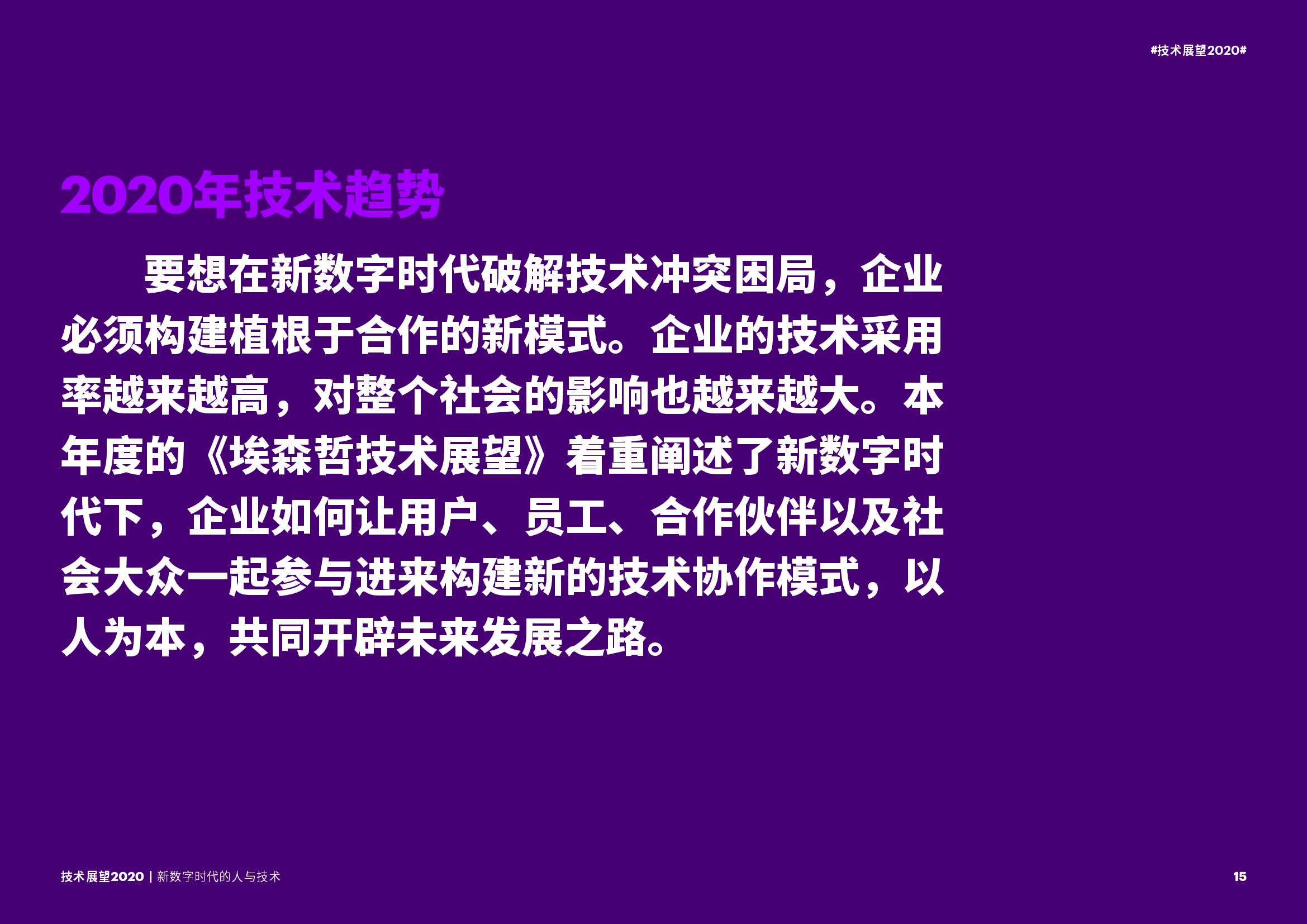 #技术展望2020#

2020年技术趋势

要想在新数字时代破解技术冲突困局，企业必须构建植根于合作的新模式。企业的技术采用率越来越高，对整个社会的影响也越来越大。本年度的《埃森哲技术展望》着重阐述了新数字时代下，企业如何让用户、员工、合作伙伴以及社会大众一起参与进来构建新的技术协作模式，以人为本，共同开辟未来发展之路。

技术展望2020 | 新数字时代的人与技术

15